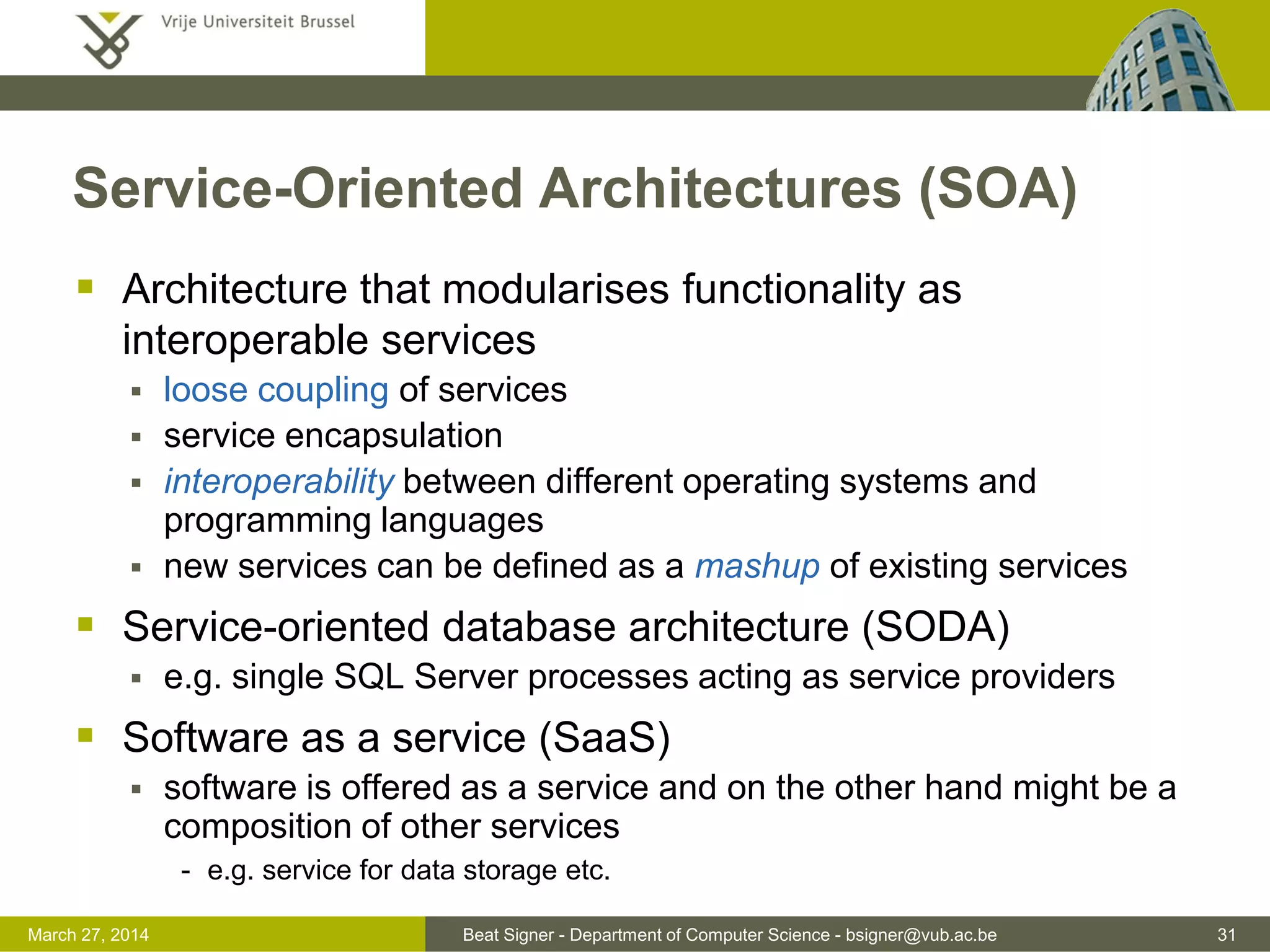 Vrije Universiteit Brussel

Service-Oriented Architectures (SOA)

▪ Architecture that modularises functionality as interoperable services
  ▪ loose coupling of services
  ▪ service encapsulation
  ▪ interoperability between different operating systems and programming languages
  ▪ new services can be defined as a mashup of existing services

▪ Service-oriented database architecture (SODA)
  ▪ e.g. single SQL Server processes acting as service providers

▪ Software as a service (SaaS)
  ▪ software is offered as a service and on the other hand might be a composition of other services
    - e.g. service for data storage etc.

March 27, 2014 Beat Signer - Department of Computer Science - bsigner@vub.ac.be 31